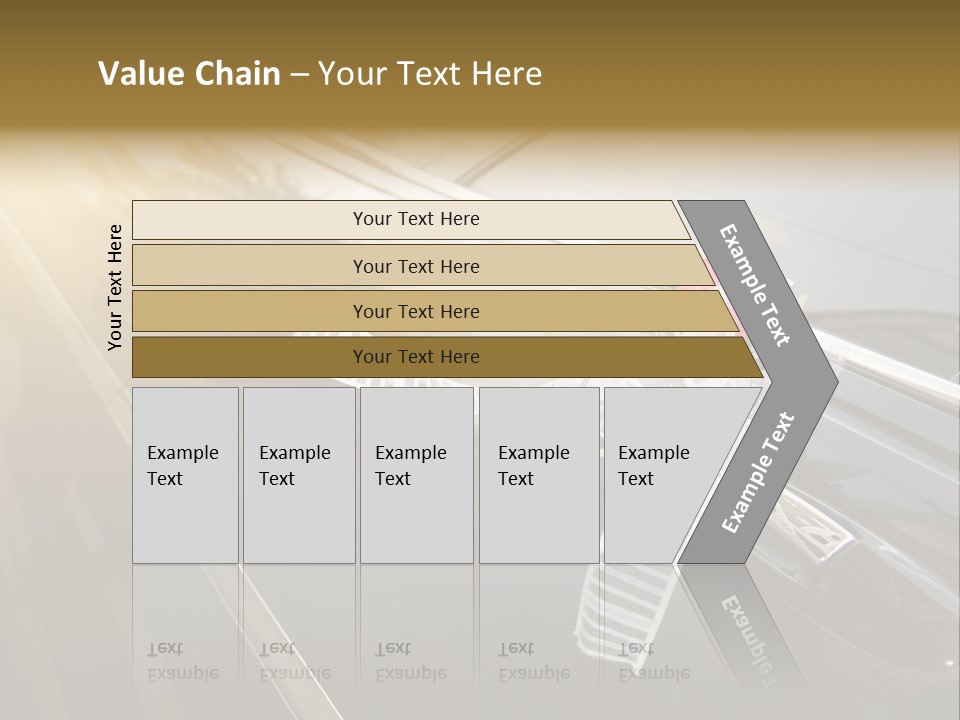 Value Chain – Your Text Here

Your Text Here

Your Text Here

Your Text Here

Your Text Here

Your Text Here

Example Text

Example Text

Example Text

Example Text

Example Text

Example Text

Example Text